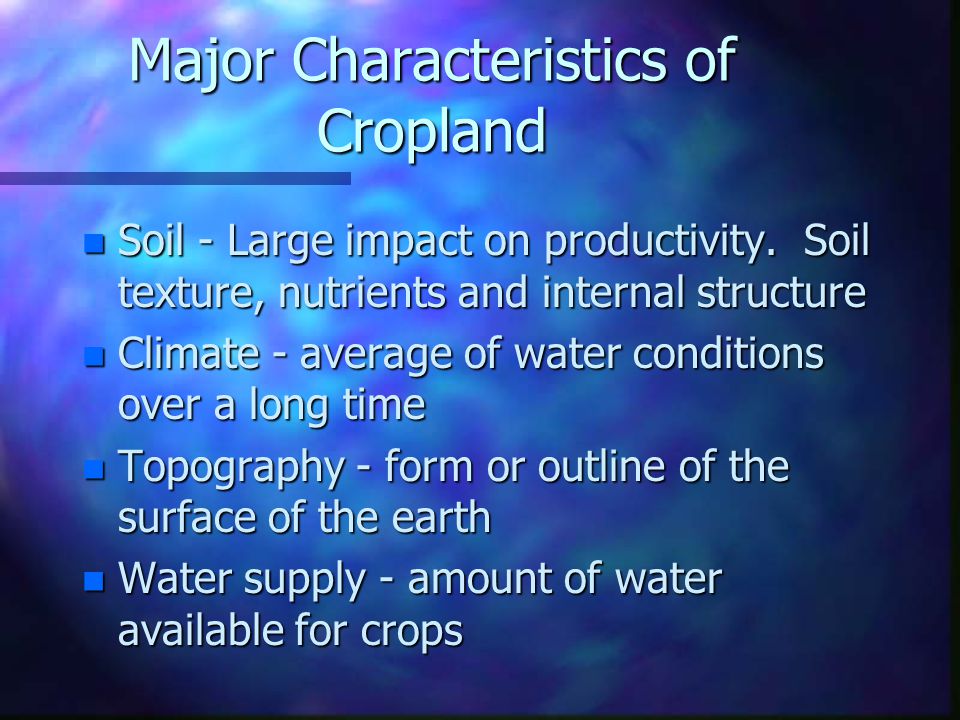 Major Characteristics of Cropland

- Soil - Large impact on productivity. Soil texture, nutrients and internal structure
- Climate - average of water conditions over a long time
- Topography - form or outline of the surface of the earth
- Water supply - amount of water available for crops